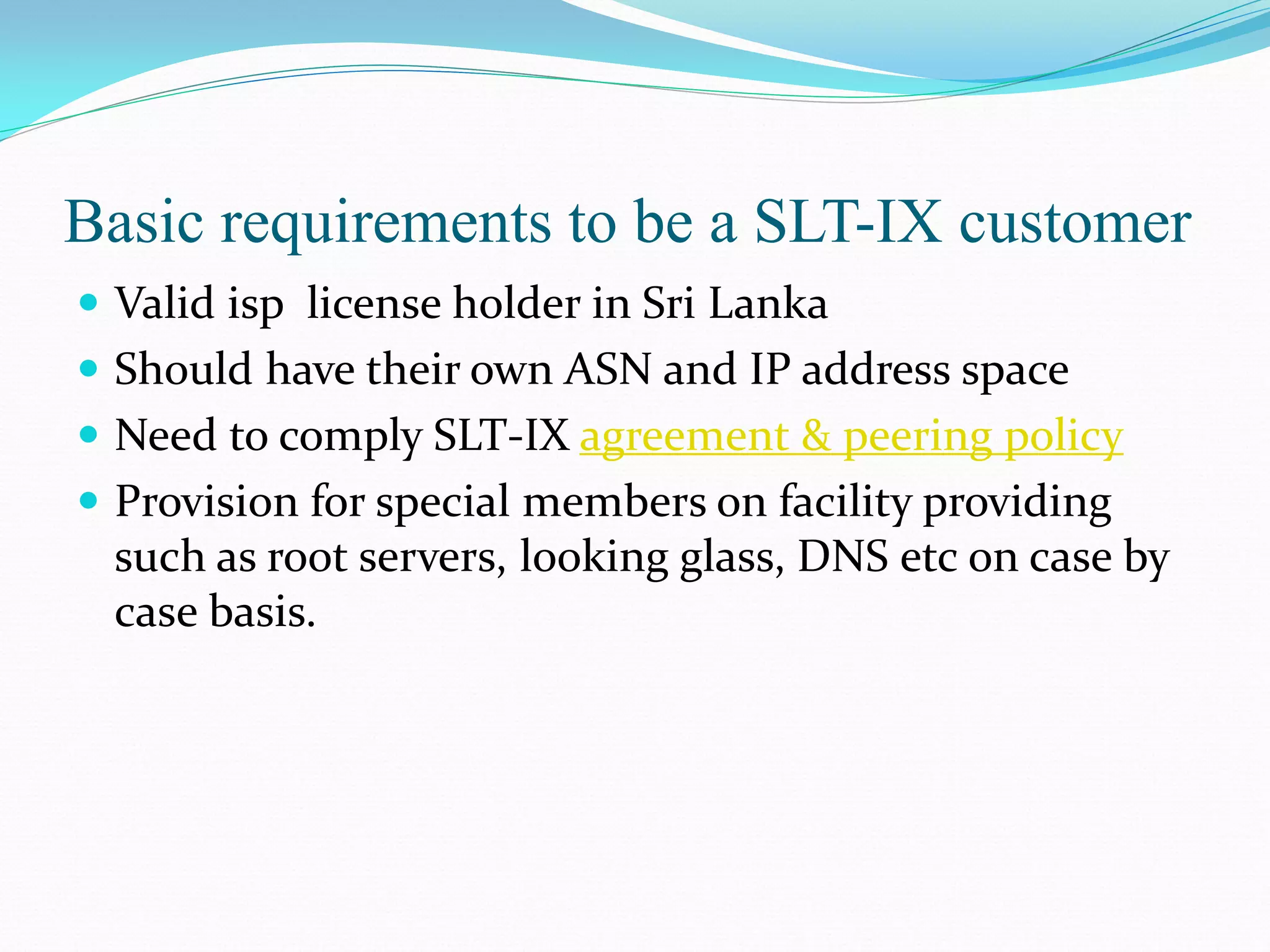 Basic requirements to be a SLT-IX customer

- Valid isp license holder in Sri Lanka
- Should have their own ASN and IP address space
- Need to comply SLT-IX agreement & peering policy
- Provision for special members on facility providing such as root servers, looking glass, DNS etc on case by case basis.